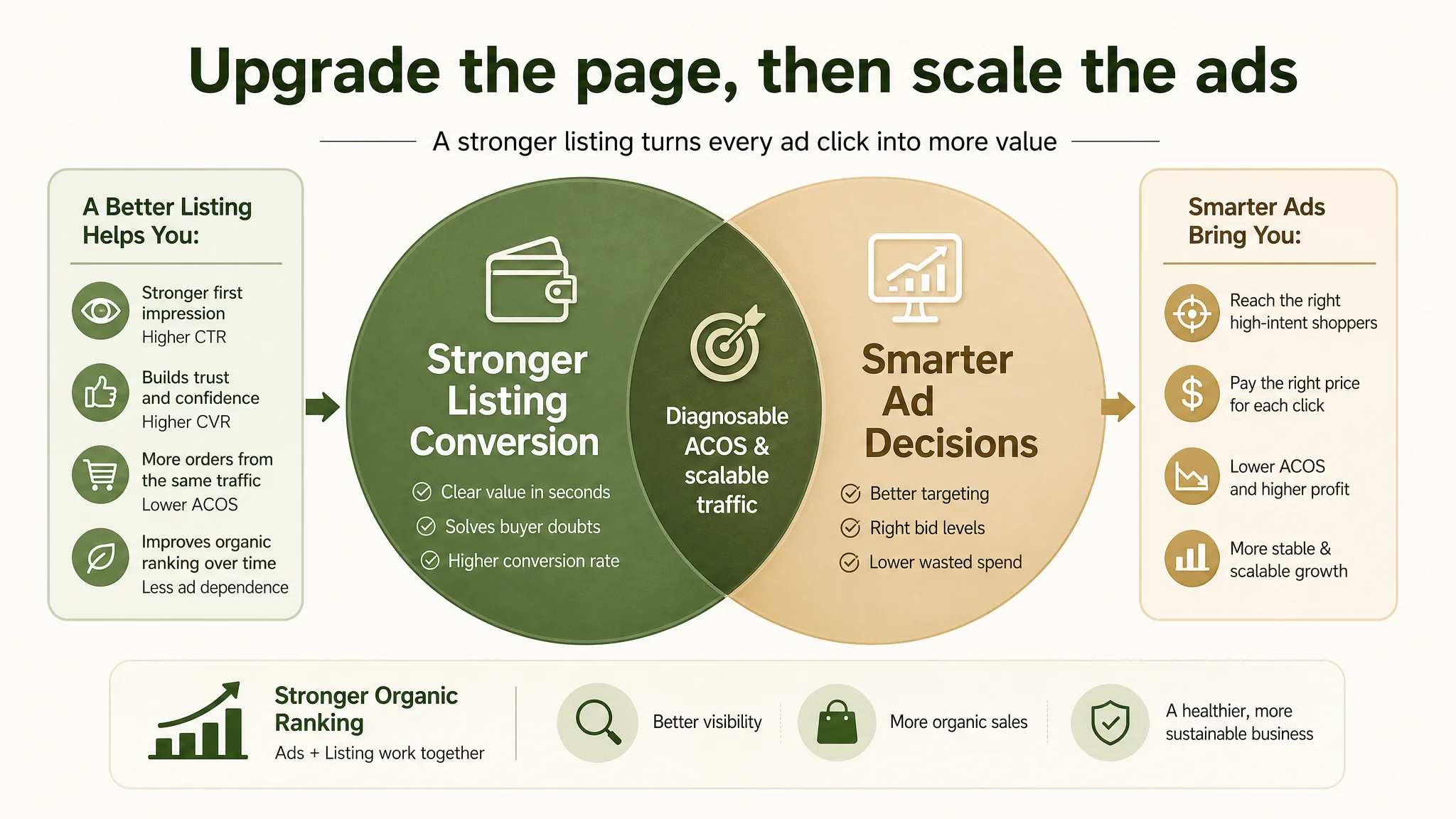 Upgrade the page, then scale the ads

A stronger listing turns every ad click into more value

A Better Listing Helps You:

Stronger first impression
Higher CTR

Builds trust and confidence
Higher CVR

More orders from the same traffic
Lower ACOS

Improves organic ranking over time
Less ad dependence

Stronger Listing Conversion

Clear value in seconds
Solves buyer doubts
Higher conversion rate

Diagnosable ACOS & scalable traffic

Smarter Ad Decisions

Better targeting
Right bid levels
Lower wasted spend

Smarter Ads Bring You:

Reach the right high-intent shoppers

Pay the right price for each click

Lower ACOS and higher profit

More stable & scalable growth

Stronger Organic Ranking
Ads + Listing work together

Better visibility

More organic sales

A healthier, more sustainable business